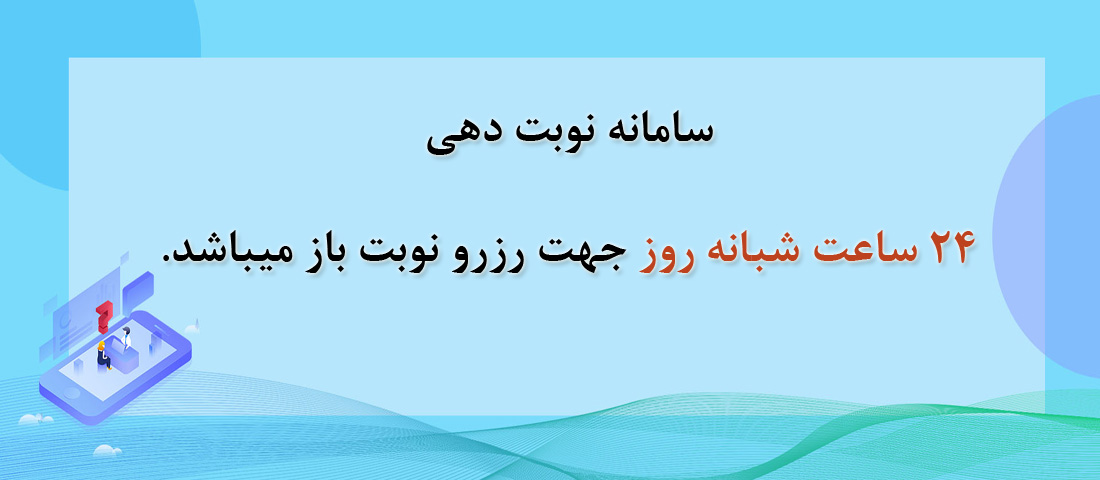 سامانه نوبت دهی

۲۴ ساعت شبانه روز جهت رزرو نوبت باز میباشد.